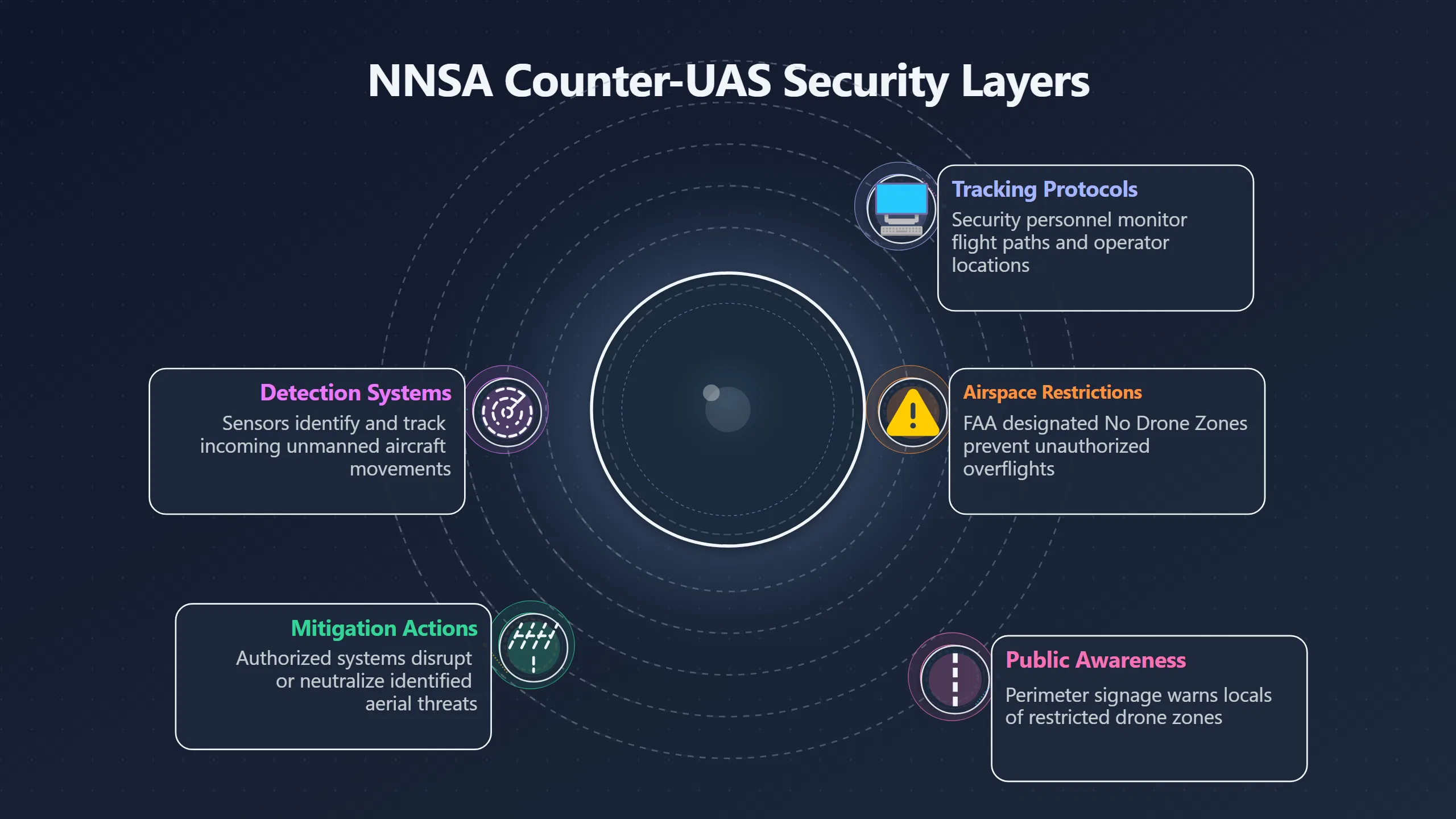 NNSA Counter-UAS Security Layers

Tracking Protocols
Security personnel monitor flight paths and operator locations

Detection Systems
Sensors identify and track incoming unmanned aircraft movements

Airspace Restrictions
FAA designated No Drone Zones prevent unauthorized overflights

Mitigation Actions
Authorized systems disrupt or neutralize identified aerial threats

Public Awareness
Perimeter signage warns locals of restricted drone zones